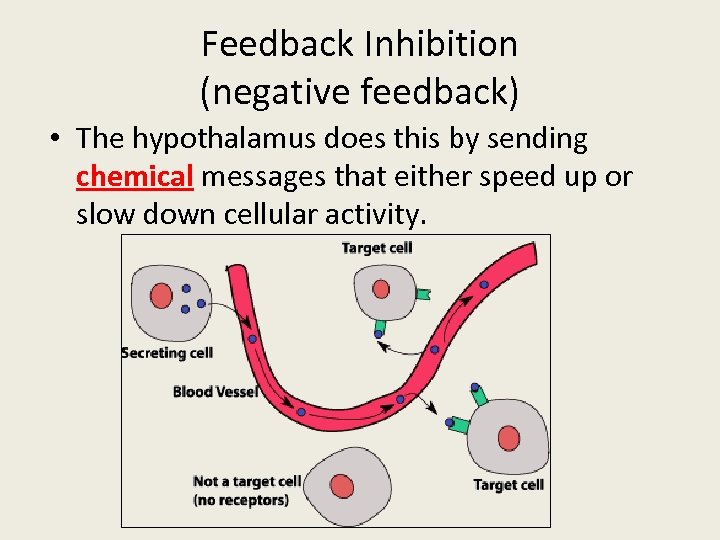 Feedback Inhibition
(negative feedback)

• The hypothalamus does this by sending chemical messages that either speed up or slow down cellular activity.

Target cell

Secreting cell

Blood Vessel

Not a target cell
(no receptors)

Target cell